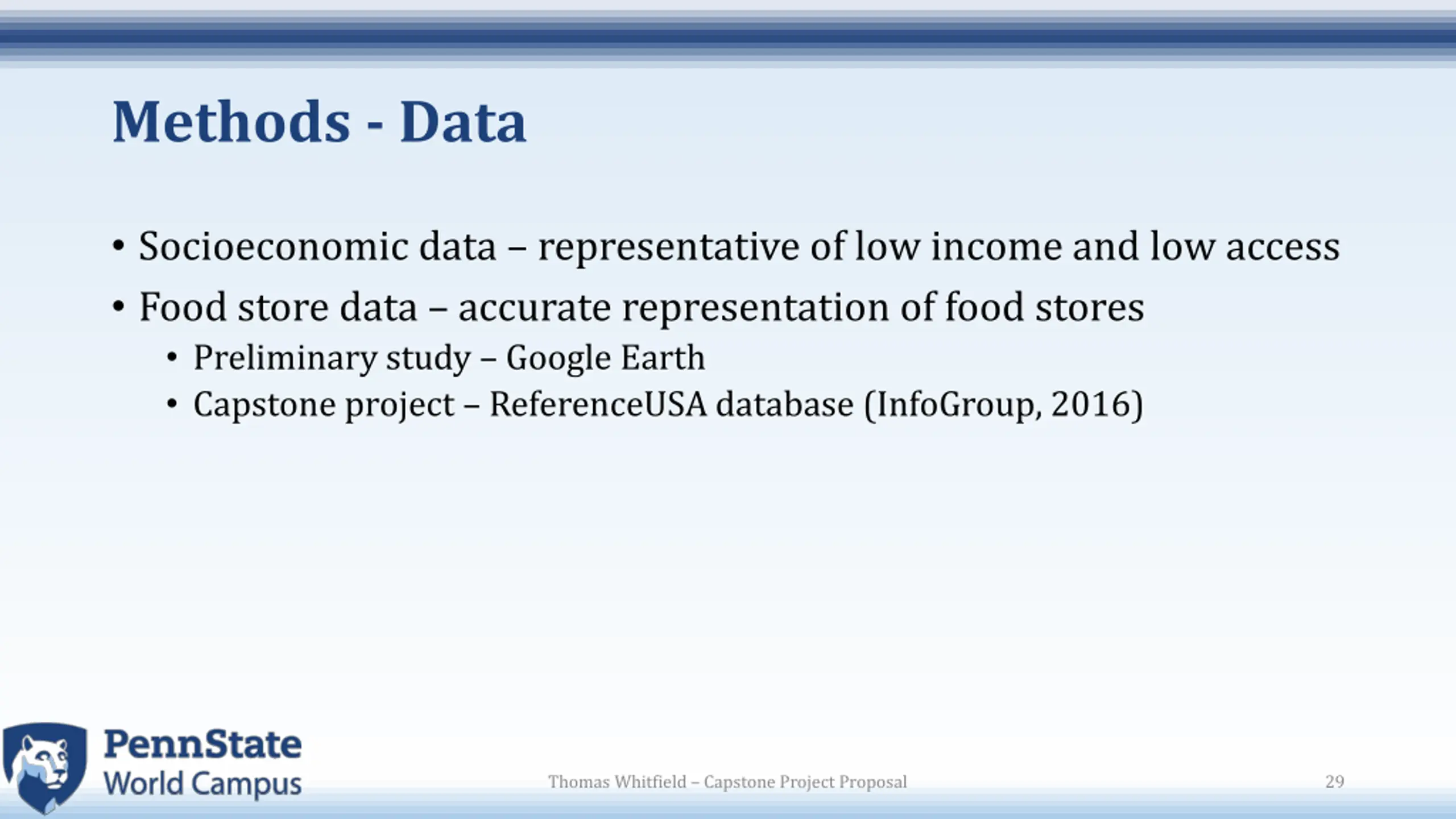 Methods - Data

• Socioeconomic data – representative of low income and low access
• Food store data – accurate representation of food stores
  • Preliminary study – Google Earth
  • Capstone project – ReferenceUSA database (InfoGroup, 2016)

PennState
World Campus

Thomas Whitfield – Capstone Project Proposal

29